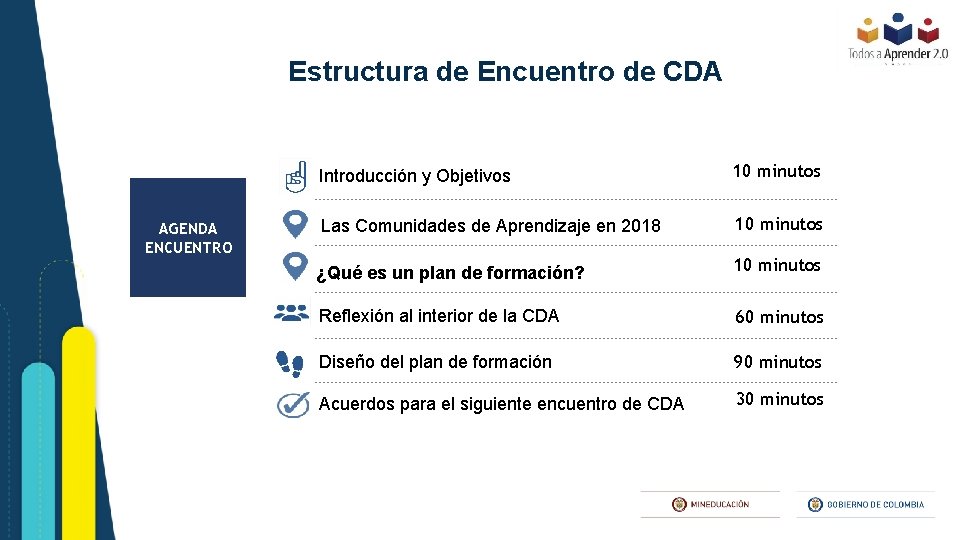 Todos a Aprender 2.0

Estructura de Encuentro de CDA

AGENDA ENCUENTRO

| | |
|---|---|
| Introducción y Objetivos | 10 minutos |
| Las Comunidades de Aprendizaje en 2018 | 10 minutos |
| ¿Qué es un plan de formación? | 10 minutos |
| Reflexión al interior de la CDA | 60 minutos |
| Diseño del plan de formación | 90 minutos |
| Acuerdos para el siguiente encuentro de CDA | 30 minutos |

MINEDUCACIÓN

GOBIERNO DE COLOMBIA